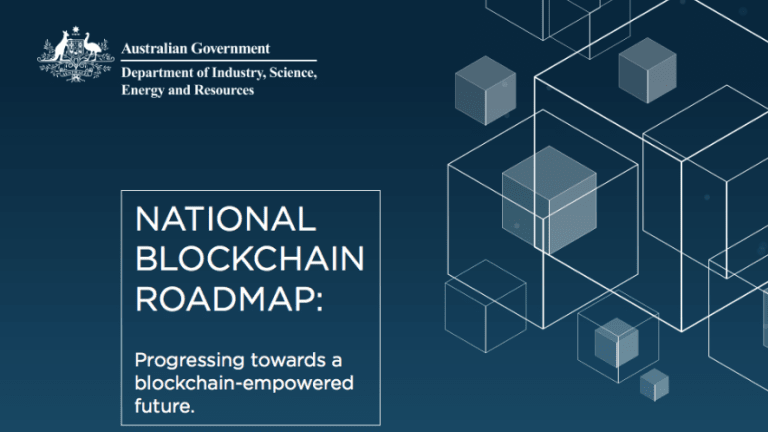 Australian Government
Department of Industry, Science, Energy and Resources

NATIONAL BLOCKCHAIN ROADMAP:

Progressing towards a blockchain-empowered future.